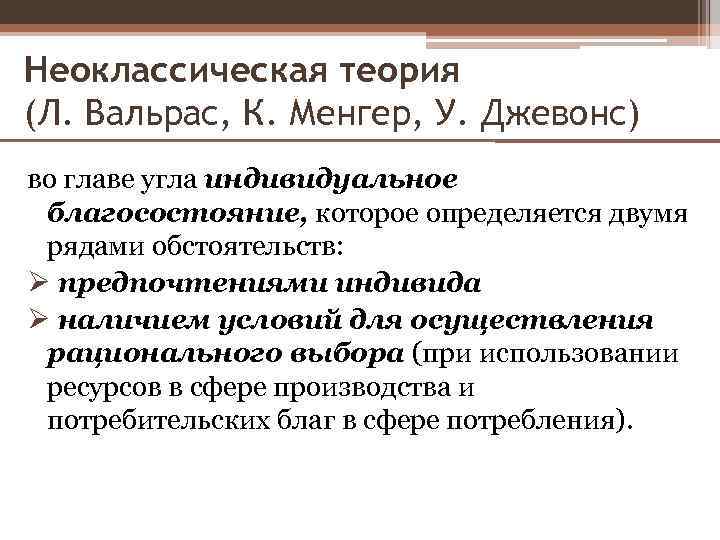 Неоклассическая теория (Л. Вальрас, К. Менгер, У. Джевонс)

во главе угла индивидуальное благосостояние, которое определяется двумя рядами обстоятельств:

➢ предпочтениями индивида

➢ наличием условий для осуществления рационального выбора (при использовании ресурсов в сфере производства и потребительских благ в сфере потребления).